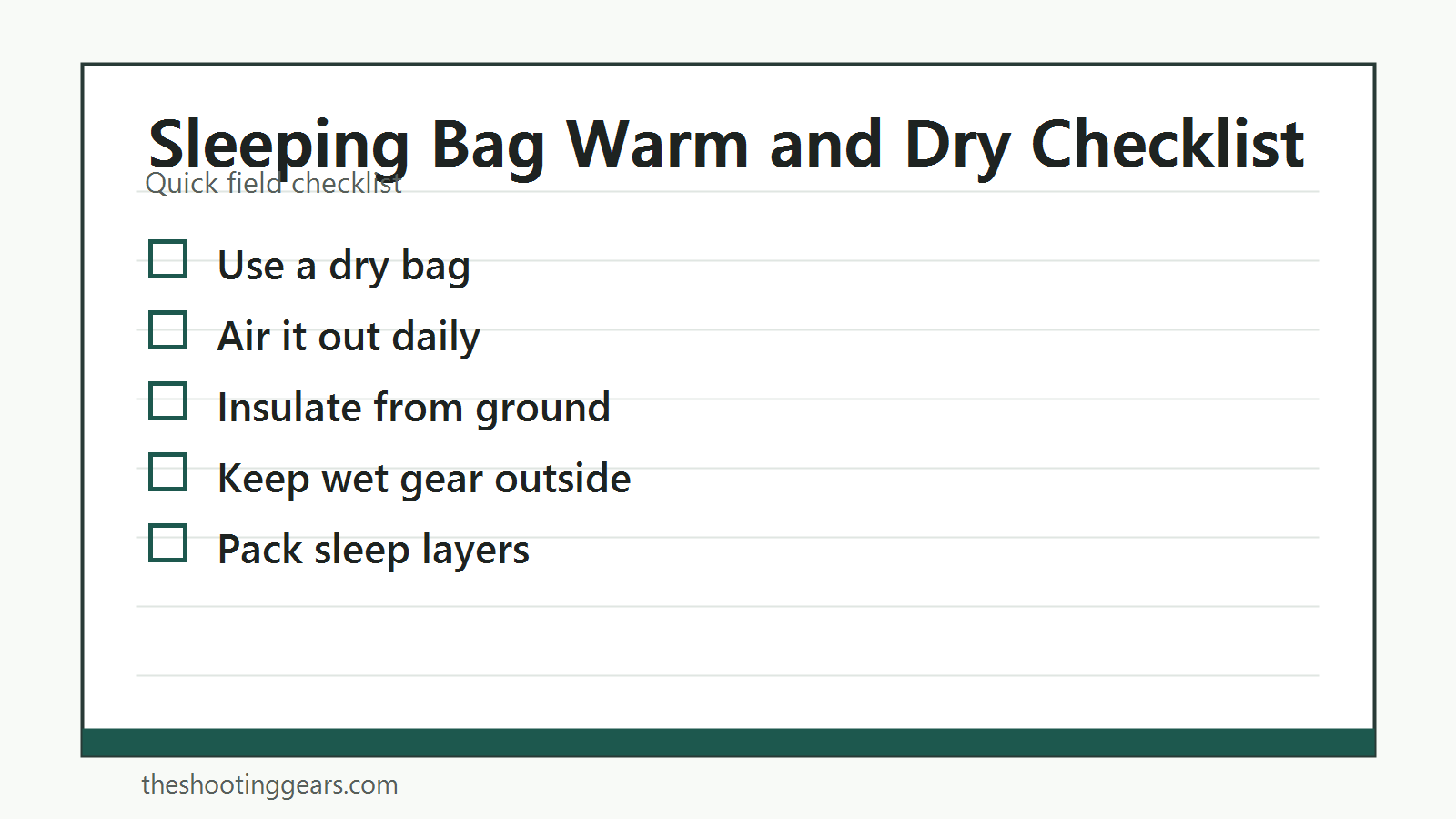 Sleeping Bag Warm and Dry Checklist
Quick field checklist

☐ Use a dry bag
☐ Air it out daily
☐ Insulate from ground
☐ Keep wet gear outside
☐ Pack sleep layers

theshootinggears.com